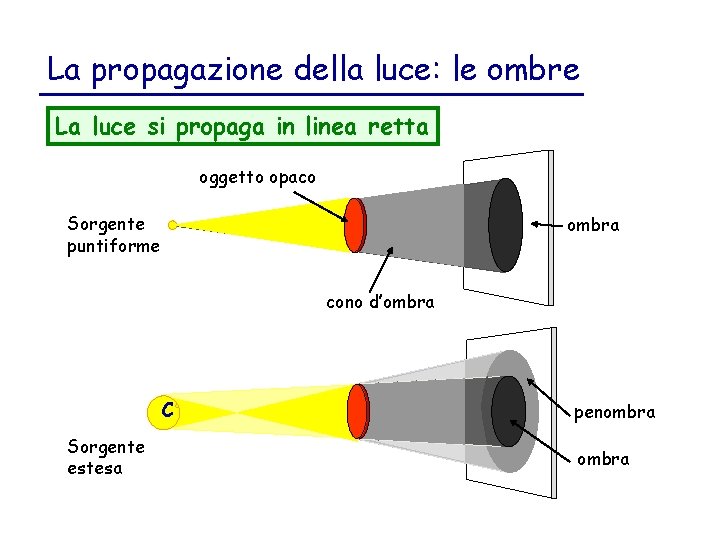 La propagazione della luce: le ombre

La luce si propaga in linea retta

oggetto opaco

Sorgente puntiforme

ombra

cono d'ombra

C

Sorgente estesa

penombra

ombra